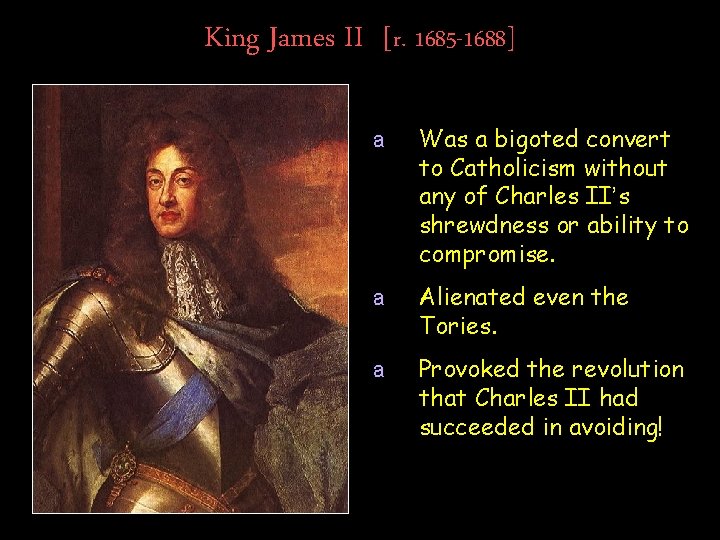 King James II [r. 1685-1688]

a Was a bigoted convert to Catholicism without any of Charles II's shrewdness or ability to compromise.

a Alienated even the Tories.

a Provoked the revolution that Charles II had succeeded in avoiding!